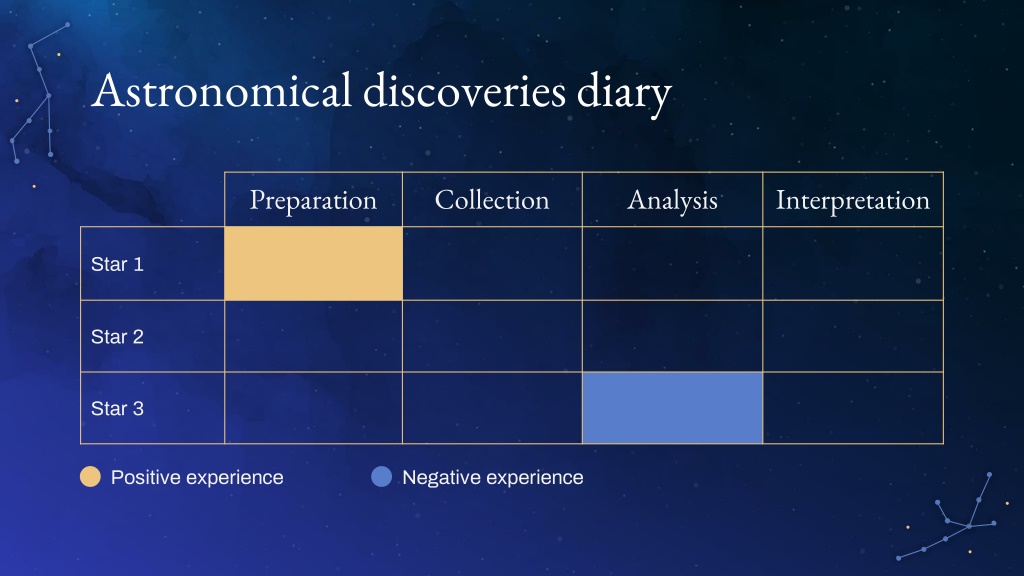 Astronomical discoveries diary

| | Preparation | Collection | Analysis | Interpretation |
|---|---|---|---|---|
| Star 1 | | | | |
| Star 2 | | | | |
| Star 3 | | | | |

Positive experience

Negative experience